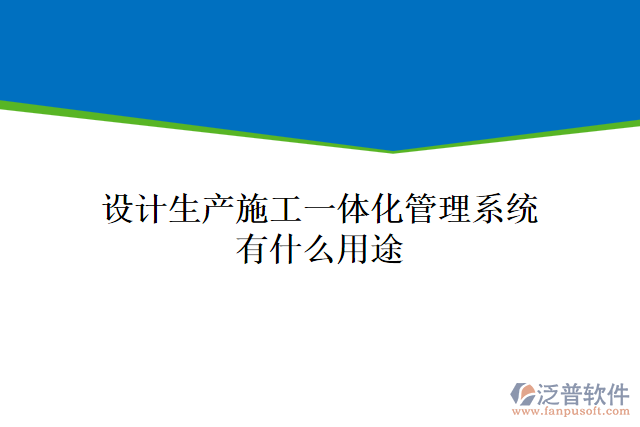 设计生产施工一体化管理系统有什么用途

泛普软件
www.fanpusoft.com